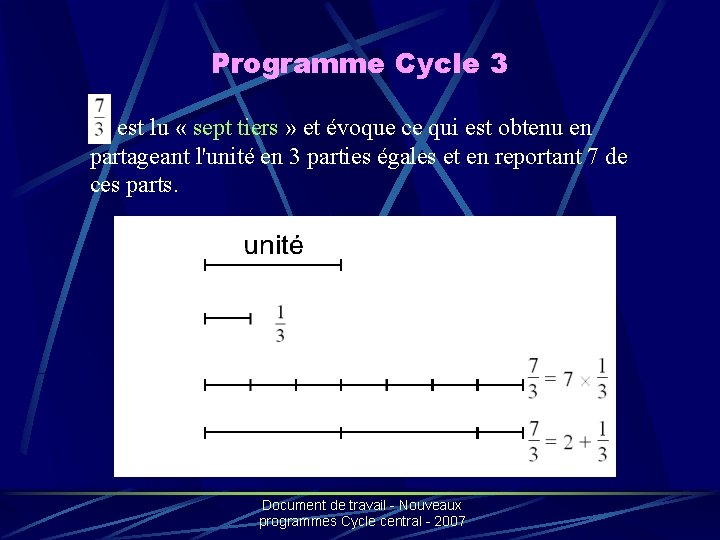 Programme Cycle 3

$\frac{7}{3}$ est lu « sept tiers » et évoque ce qui est obtenu en partageant l'unité en 3 parties égales et en reportant 7 de ces parts.

unité

$\frac{1}{3}$

$\frac{7}{3} = 7 \times \frac{1}{3}$

$\frac{7}{3} = 2 + \frac{1}{3}$

Document de travail - Nouveaux programmes Cycle central - 2007